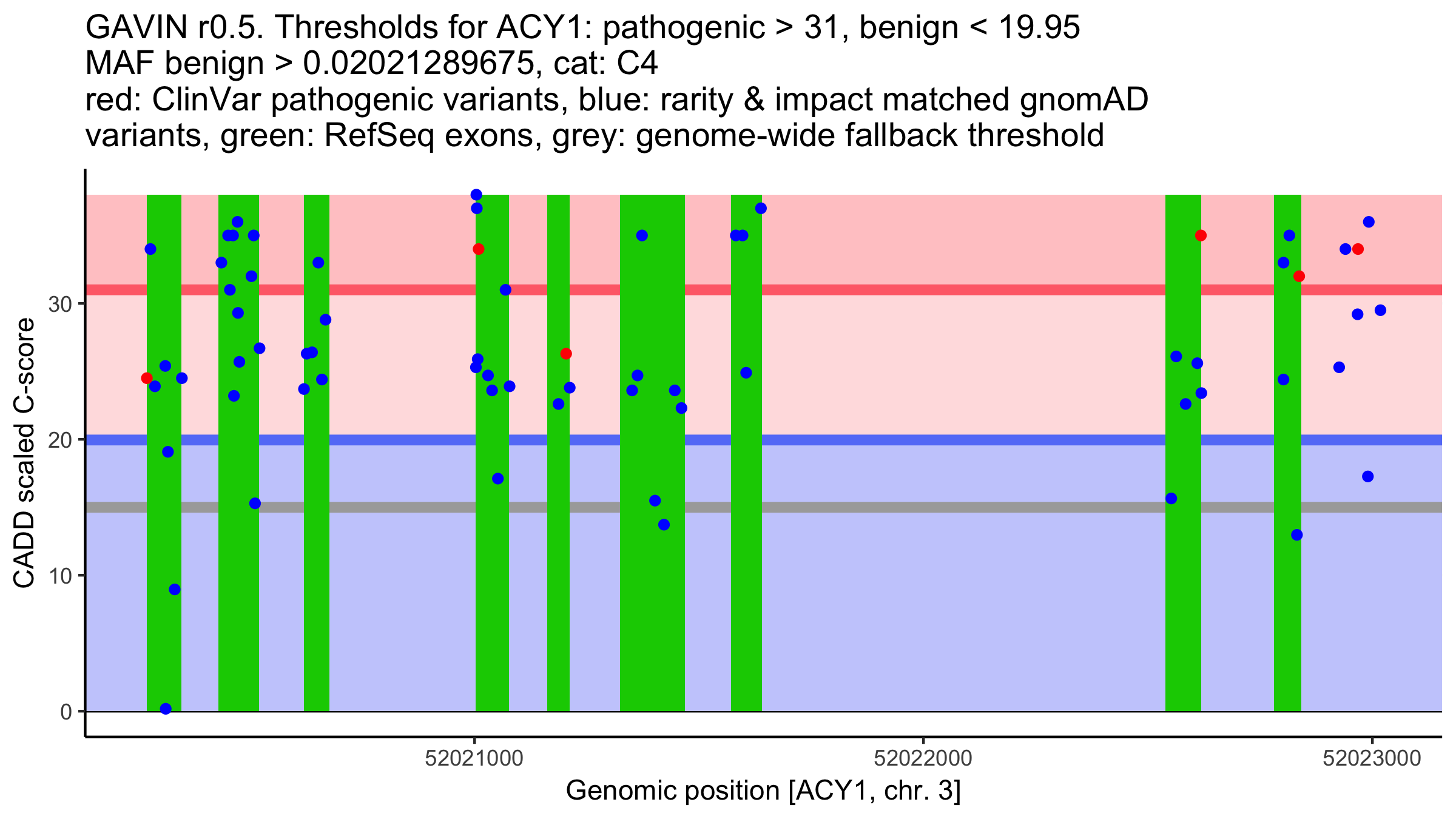 GAVIN r0.5. Thresholds for ACY1: pathogenic > 31, benign < 19.95
MAF benign > 0.02021289675, cat: C4
red: ClinVar pathogenic variants, blue: rarity & impact matched gnomAD variants, green: RefSeq exons, grey: genome-wide fallback threshold

CADD scaled C-score

30
20
10
0

52021000
52022000
52023000

Genomic position [ACY1, chr. 3]